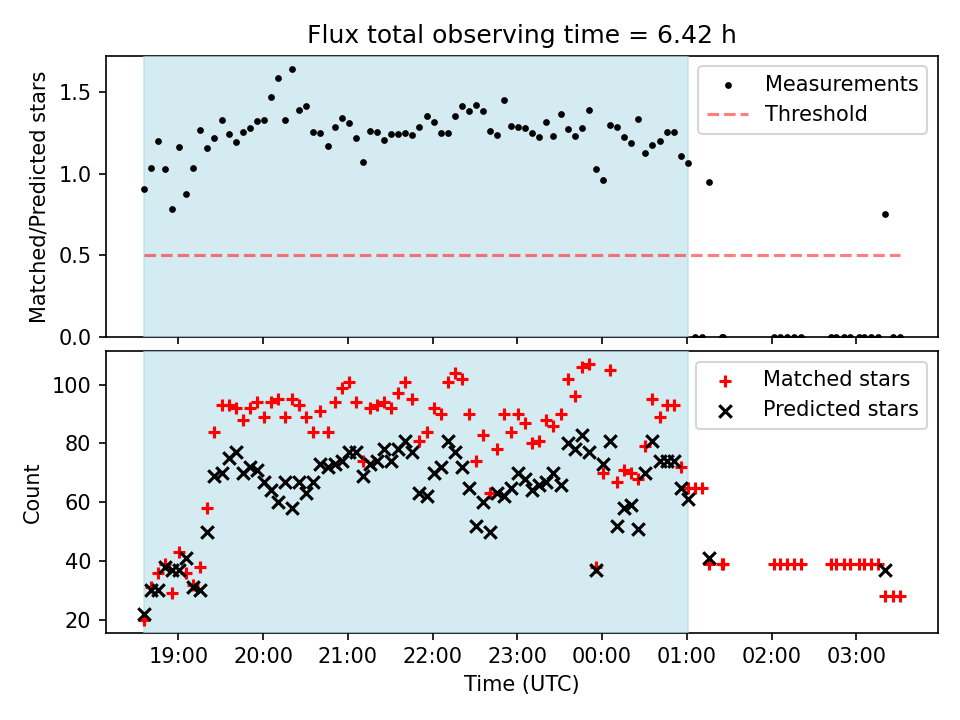 Flux total observing time = 6.42 h

Matched/Predicted stars

1.5
1.0
0.5
0.0

Measurements
Threshold

Count

100
80
60
40
20

Matched stars
Predicted stars

19:00
20:00
21:00
22:00
23:00
00:00
01:00
02:00
03:00

Time (UTC)